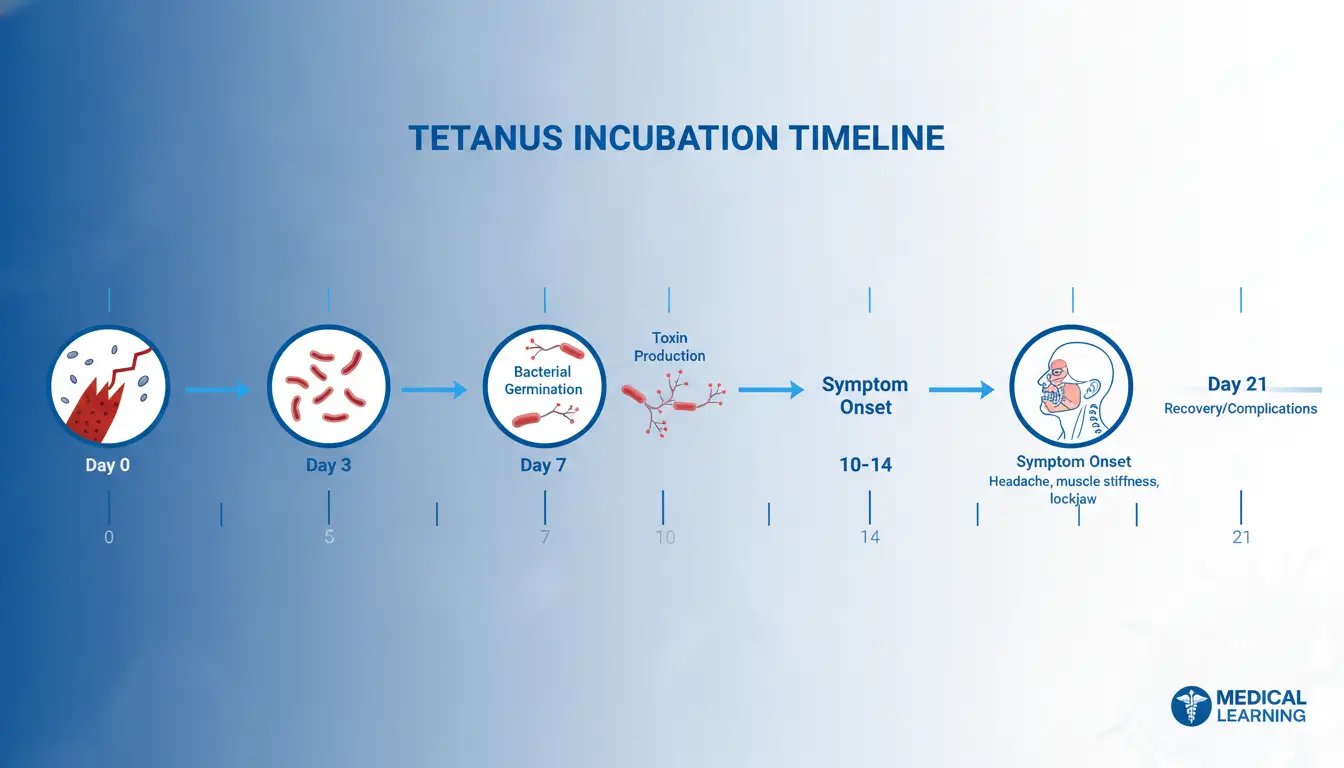 TETANUS INCUBATION TIMELINE

Day 0

Day 3

Bacterial Germination

Day 7

Toxin Production

Symptom Onset

10-14

Symptom Onset
Headache, muscle stiffness, lockjaw

Day 21
Recovery/Complications

0
5
7
10
14
21

MEDICAL LEARNING